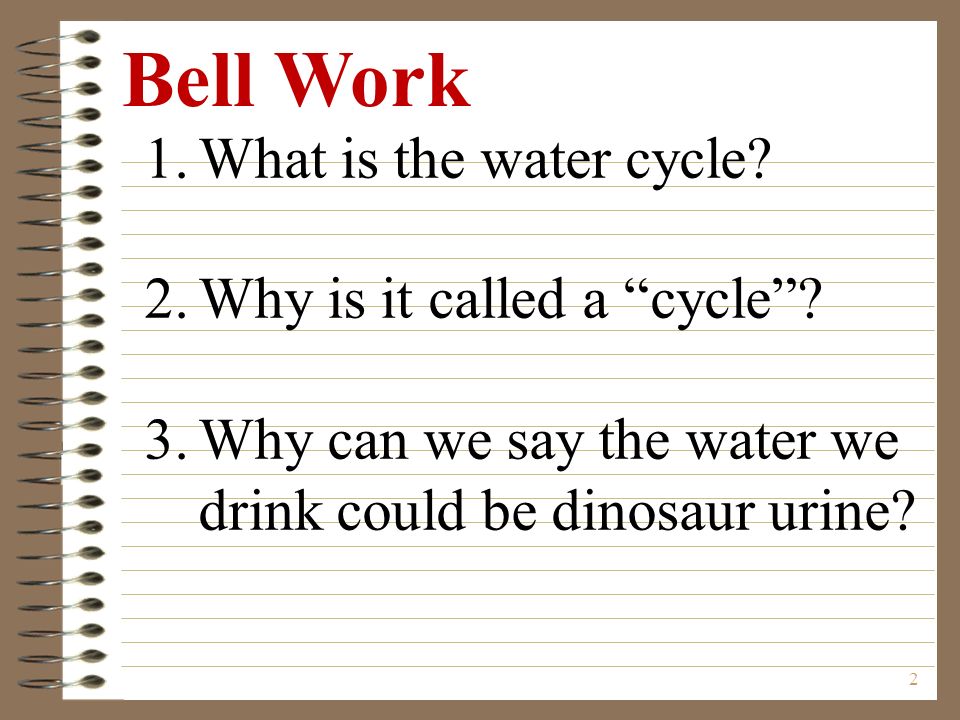 Bell Work

1. What is the water cycle?

2. Why is it called a “cycle”?

3. Why can we say the water we drink could be dinosaur urine?

2